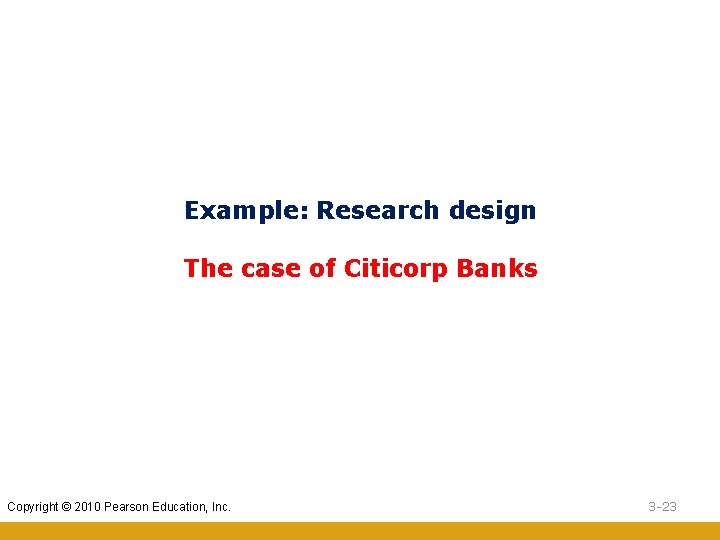 Example: Research design

The case of Citicorp Banks

Copyright © 2010 Pearson Education, Inc.

3-23